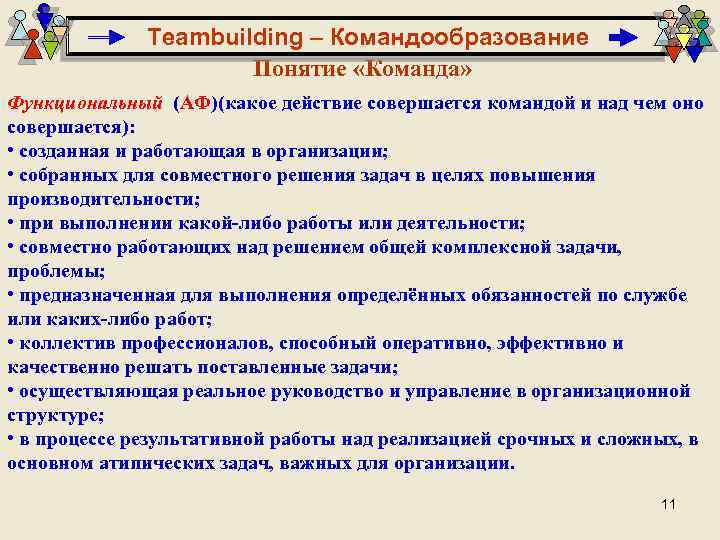 Teambuilding – Командообразование

Понятие «Команда»

Функциональный (АФ)(какое действие совершается командой и над чем оно совершается):
• созданная и работающая в организации;
• собранных для совместного решения задач в целях повышения производительности;
• при выполнении какой-либо работы или деятельности;
• совместно работающих над решением общей комплексной задачи, проблемы;
• предназначенная для выполнения определённых обязанностей по службе или каких-либо работ;
• коллектив профессионалов, способный оперативно, эффективно и качественно решать поставленные задачи;
• осуществляющая реальное руководство и управление в организационной структуре;
• в процессе результативной работы над реализацией срочных и сложных, в основном атипических задач, важных для организации.

11